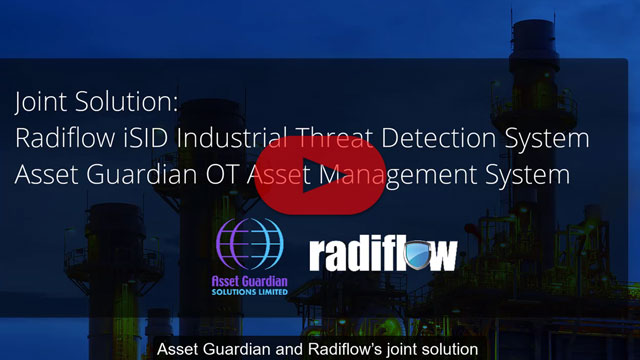 Joint Solution:
Radiflow iSID Industrial Threat Detection System
Asset Guardian OT Asset Management System

Asset Guardian
SOLUTIONS LIMITED

radiflow

Asset Guardian and Radiflow's joint solution